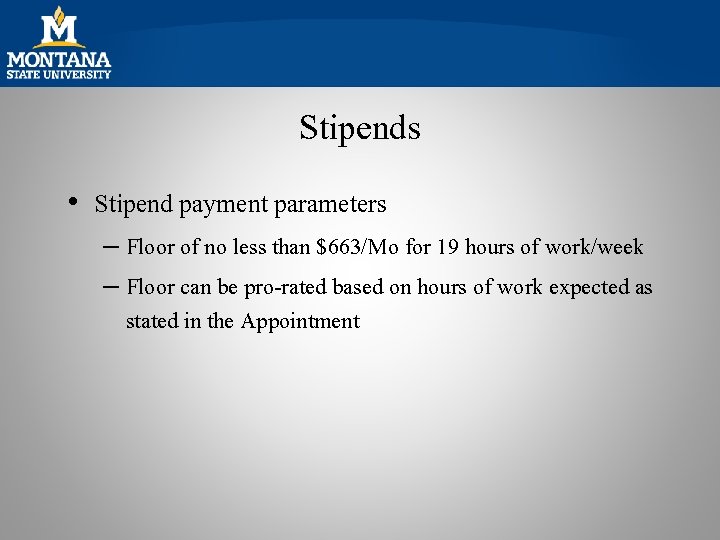 M
MONTANA
STATE UNIVERSITY

Stipends

• Stipend payment parameters
– Floor of no less than \$663/Mo for 19 hours of work/week
– Floor can be pro-rated based on hours of work expected as stated in the Appointment